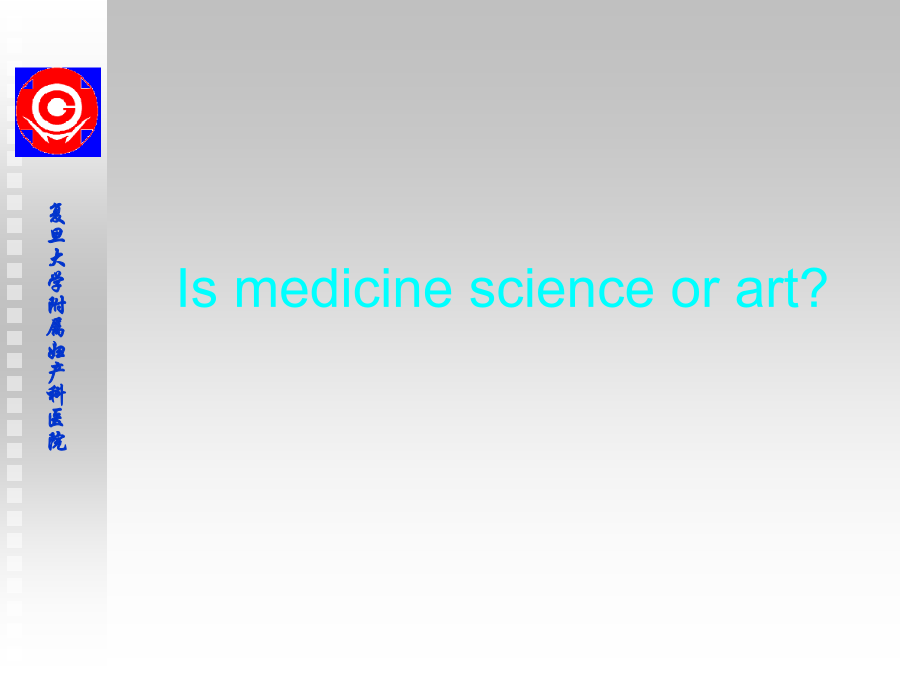 复旦大学附属妇产科医院

Is medicine science or art?